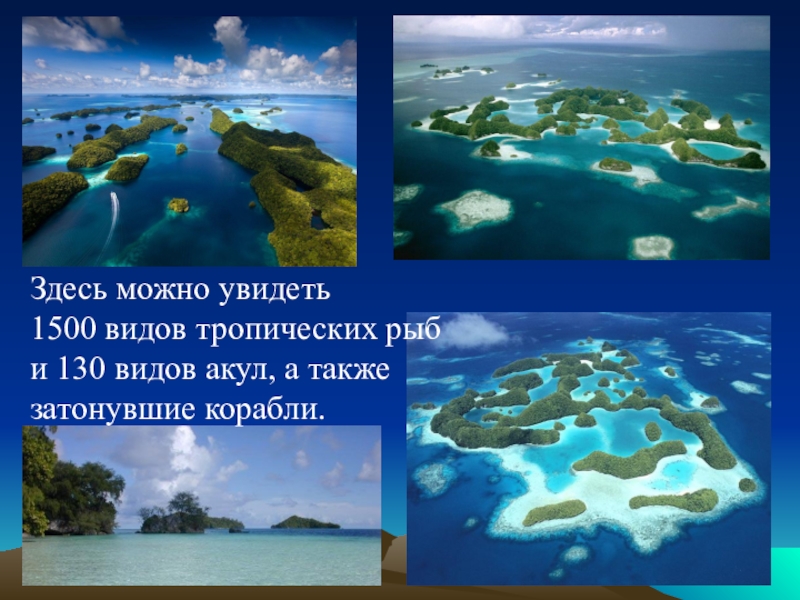 Здесь можно увидеть 1500 видов тропических рыб и 130 видов акул, а также затонувшие корабли.